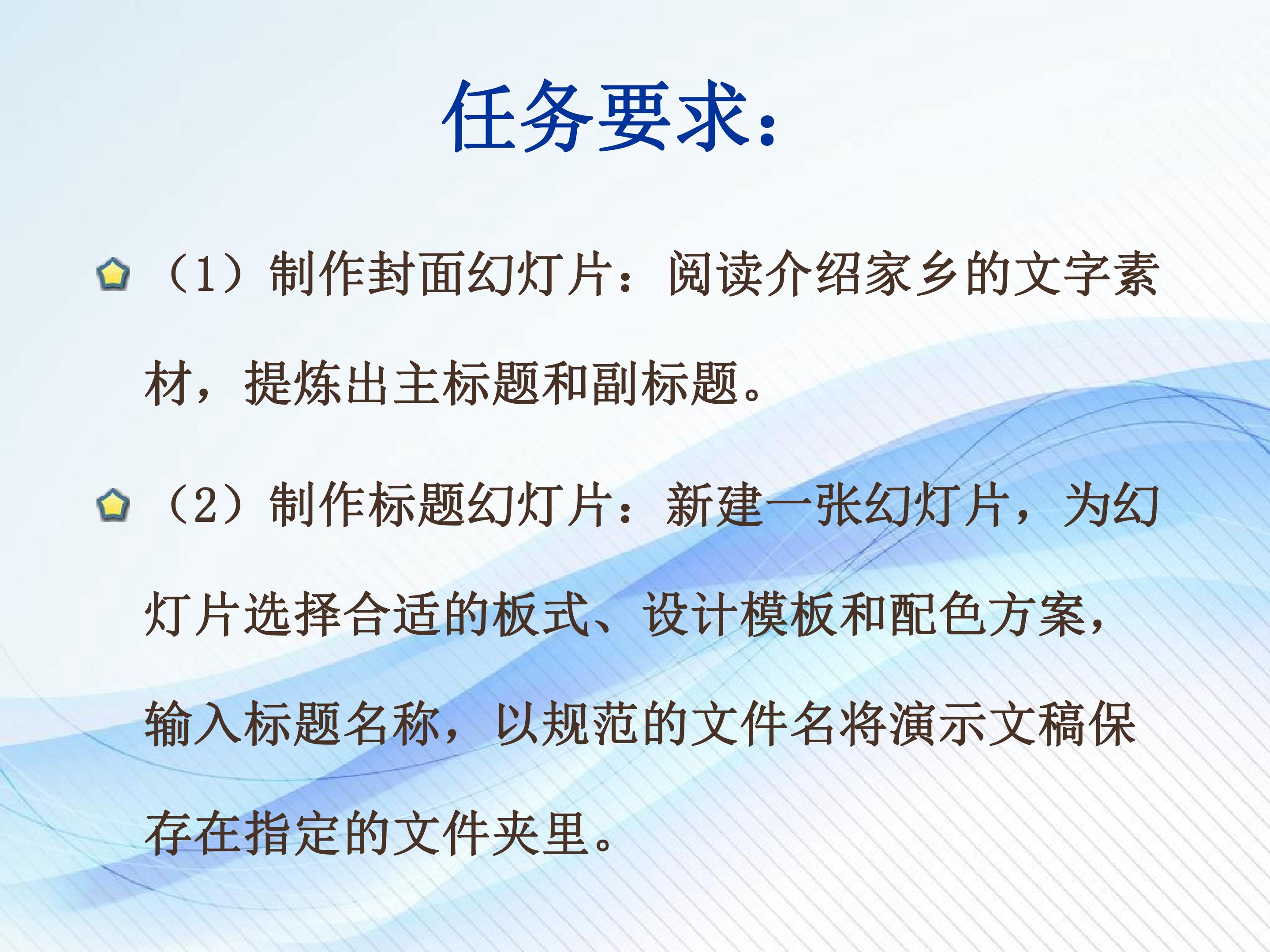 任务要求：

（1）制作封面幻灯片：阅读介绍家乡的文字素材，提炼出主标题和副标题。

（2）制作标题幻灯片：新建一张幻灯片，为幻灯片选择合适的板式、设计模板和配色方案，输入标题名称，以规范的文件名将演示文稿保存在指定的文件夹里。